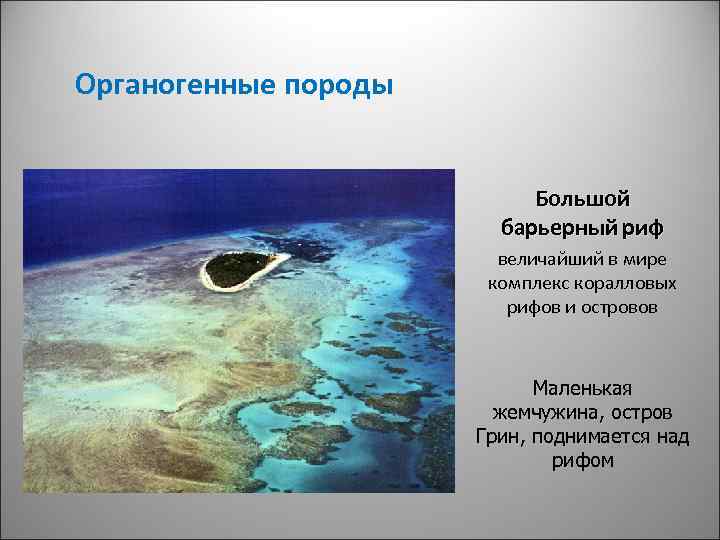 Органогенные породы

Большой барьерный риф

величайший в мире комплекс коралловых рифов и островов

Маленькая жемчужина, остров Грин, поднимается над рифом